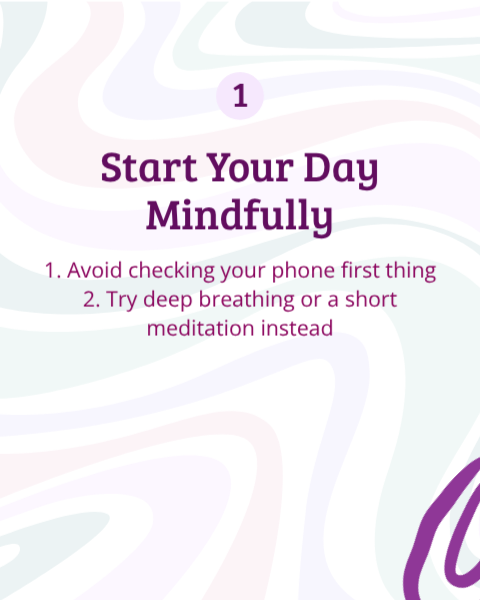 1

Start Your Day Mindfully

1. Avoid checking your phone first thing
2. Try deep breathing or a short meditation instead